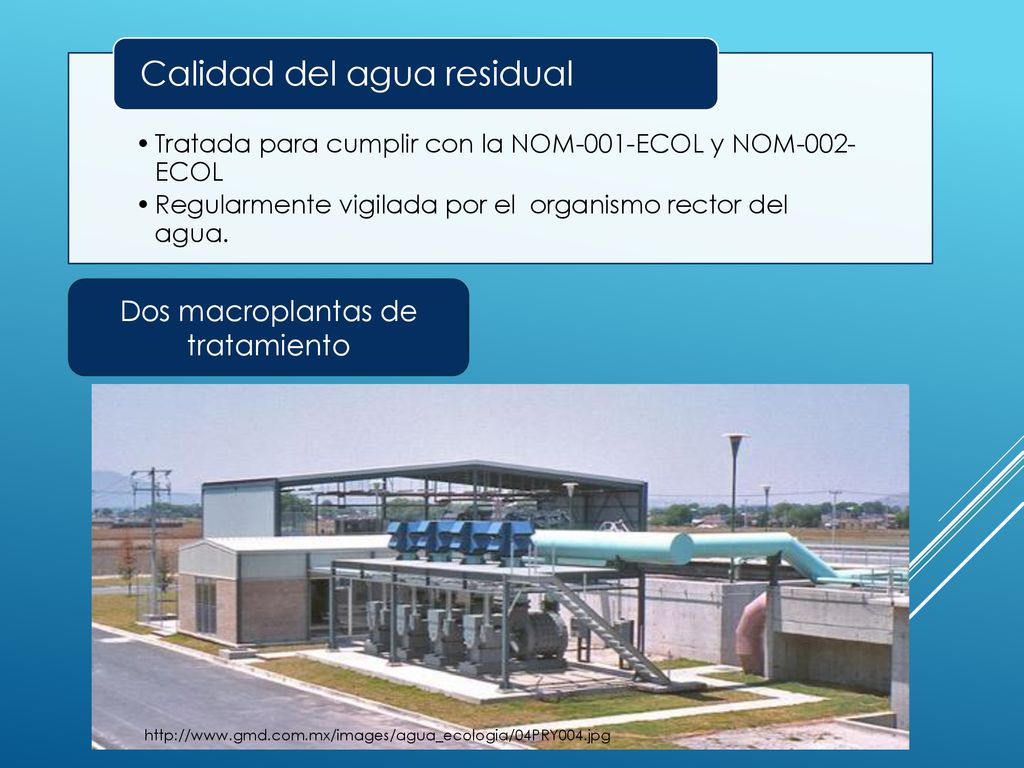 Calidad del agua residual

• Tratada para cumplir con la NOM-001-ECOL y NOM-002-ECOL
• Regularmente vigilada por el organismo rector del agua.

Dos macroplantas de tratamiento

http://www.gmd.com.mx/images/agua_ecologia/04PRY004.jpg